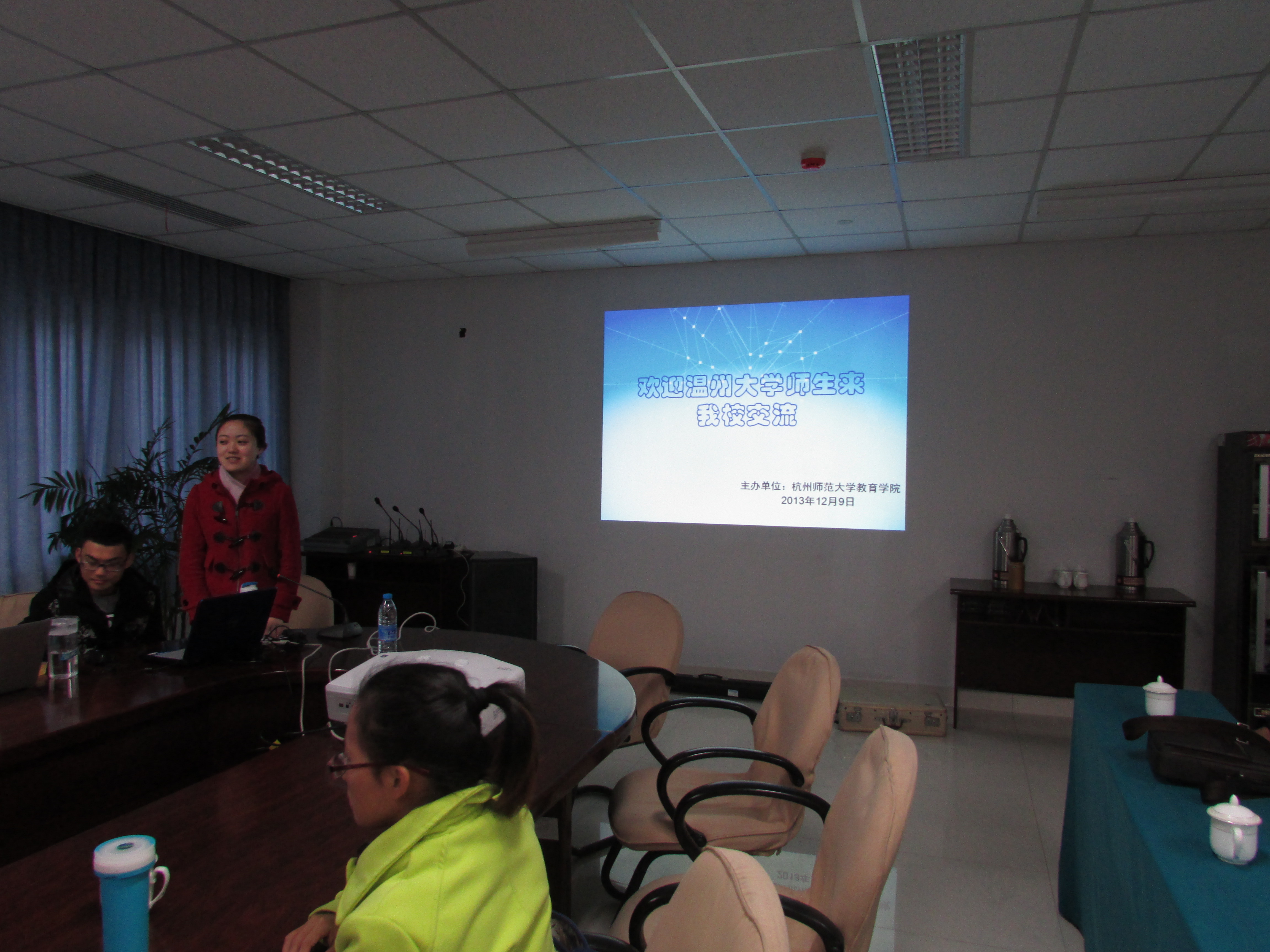 欢迎温州大学师生来
我校交流

主办单位：杭州师范大学教育学院
2013年12月9日